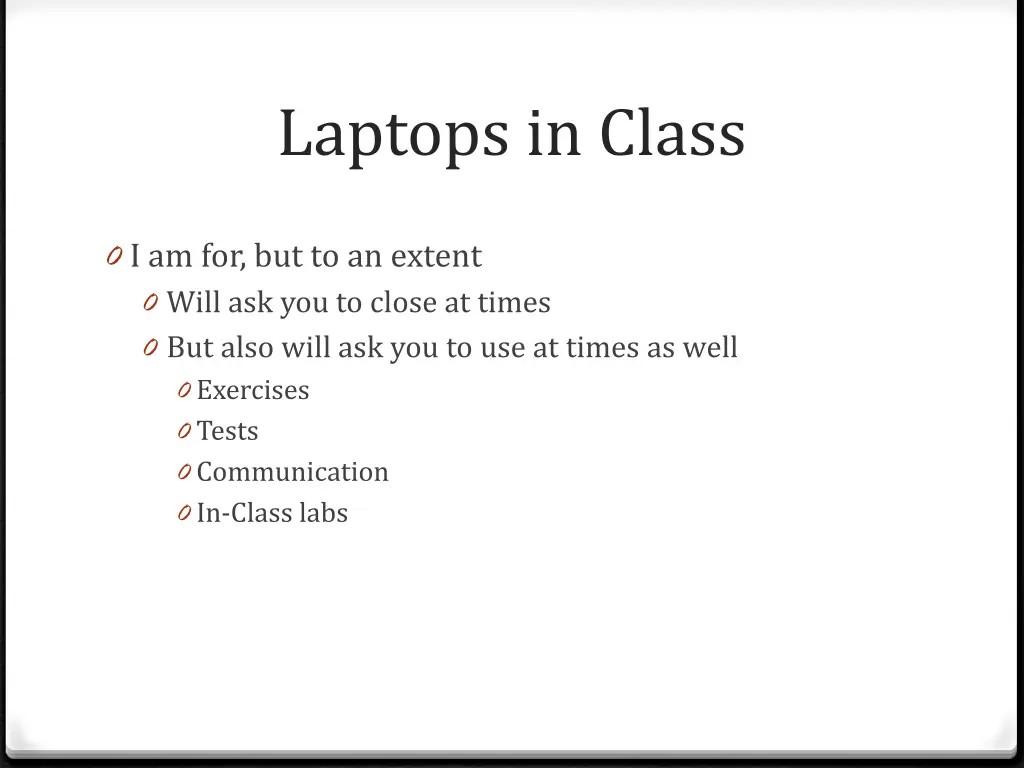 Laptops in Class

0 I am for, but to an extent
0 Will ask you to close at times
0 But also will ask you to use at times as well
0 Exercises
0 Tests
0 Communication
0 In-Class labs